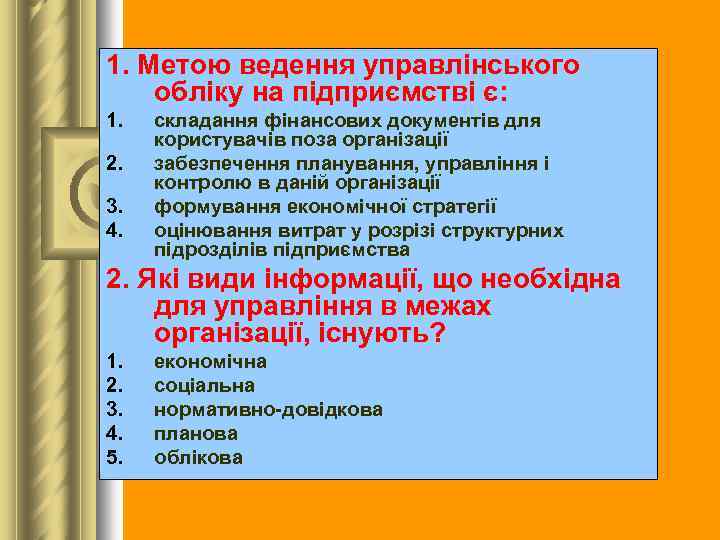 1. Метою ведення управлінського обліку на підприємстві є:

1. складання фінансових документів для користувачів поза організації
2. забезпечення планування, управління і контролю в даній організації
3. формування економічної стратегії
4. оцінювання витрат у розрізі структурних підрозділів підприємства

2. Які види інформації, що необхідна для управління в межах організації, існують?

1. економічна
2. соціальна
3. нормативно-довідкова
4. планова
5. облікова